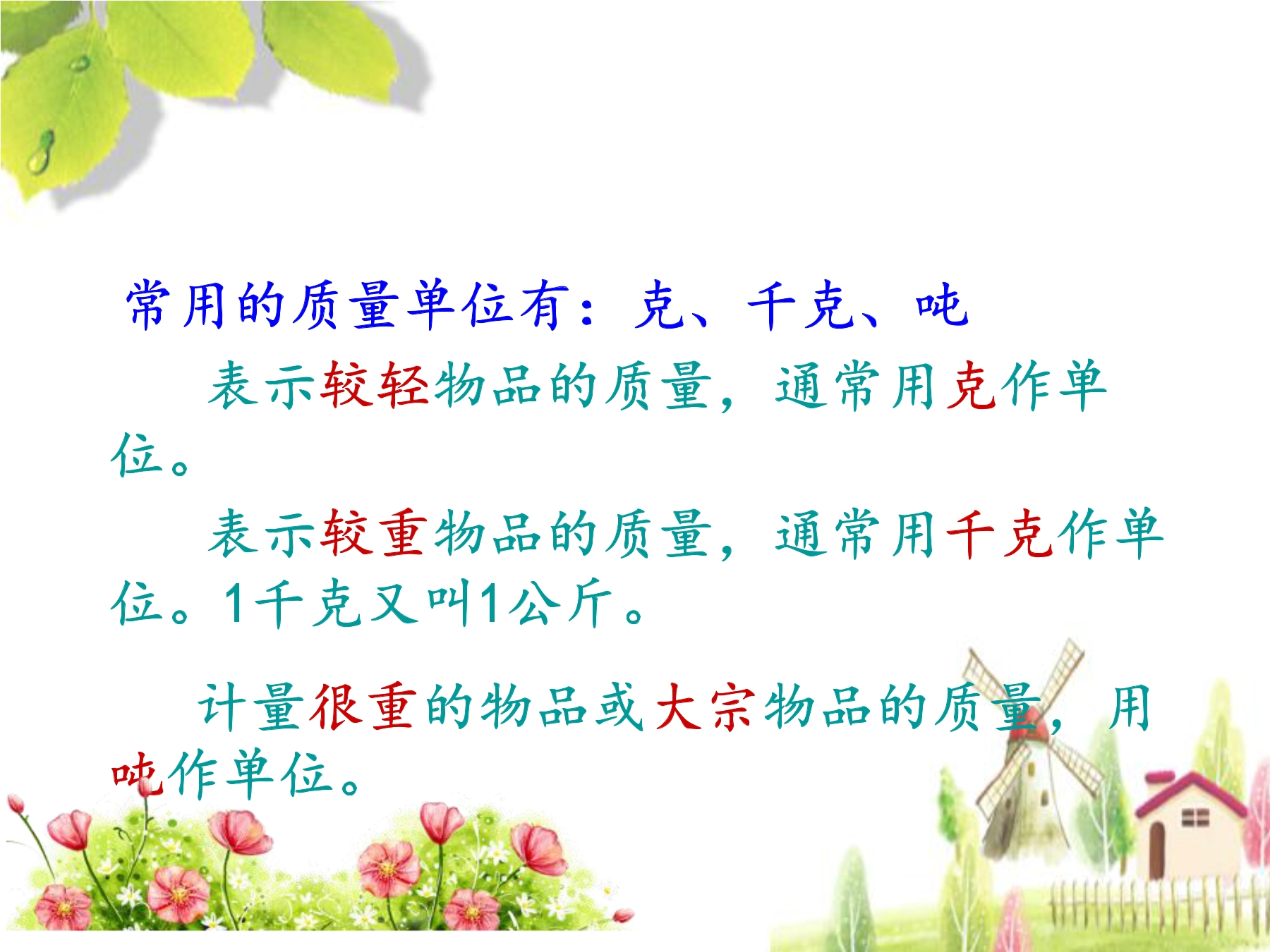 常用的质量单位有：克、千克、吨

表示较轻物品的质量，通常用克作单位。

表示较重物品的质量，通常用千克作单位。1千克又叫1公斤。

计量很重的物品或大宗物品的质量，用吨作单位。